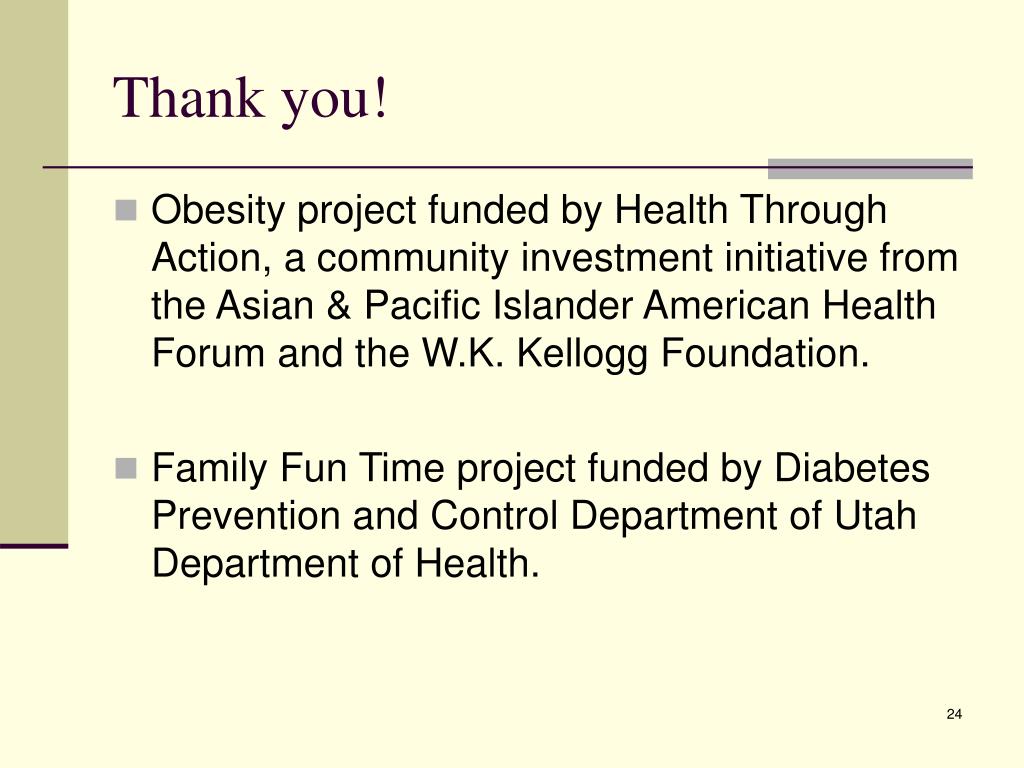 Thank you!

Obesity project funded by Health Through Action, a community investment initiative from the Asian & Pacific Islander American Health Forum and the W.K. Kellogg Foundation.

Family Fun Time project funded by Diabetes Prevention and Control Department of Utah Department of Health.

24